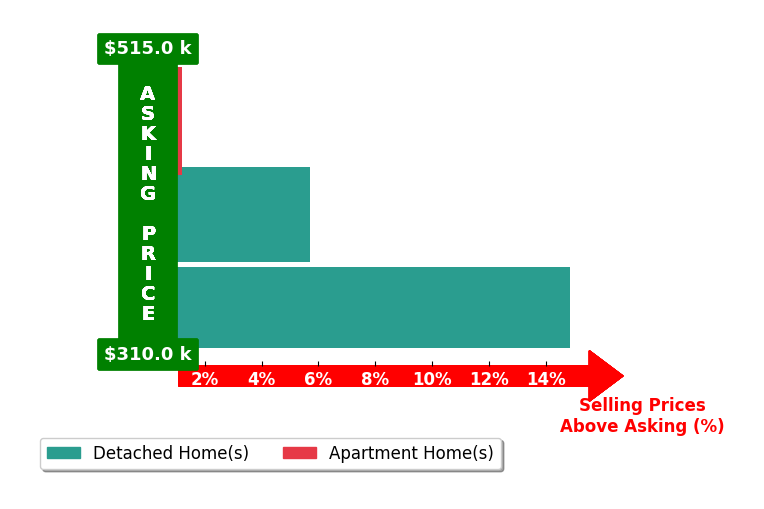 $515.0 k

ASKING PRICE

$310.0 k

2% 4% 6% 8% 10% 12% 14%

Selling Prices Above Asking (%)

Detached Home(s) Apartment Home(s)